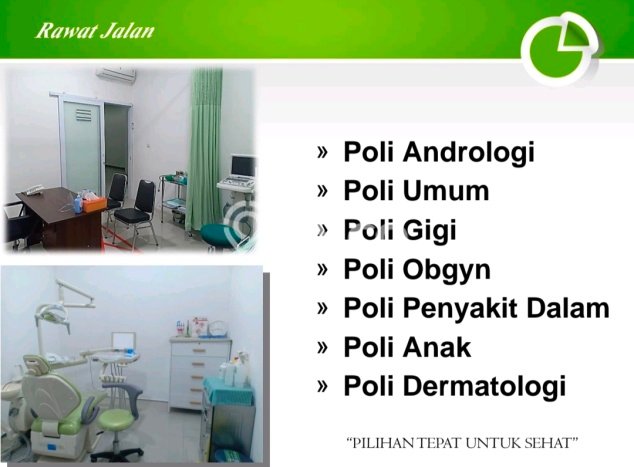 Rawat Jalan

» Poli Andrologi
» Poli Umum
» Poli Gigi
» Poli Obgyn
» Poli Penyakit Dalam
» Poli Anak
» Poli Dermatologi

"PILIHAN TEPAT UNTUK SEHAT"